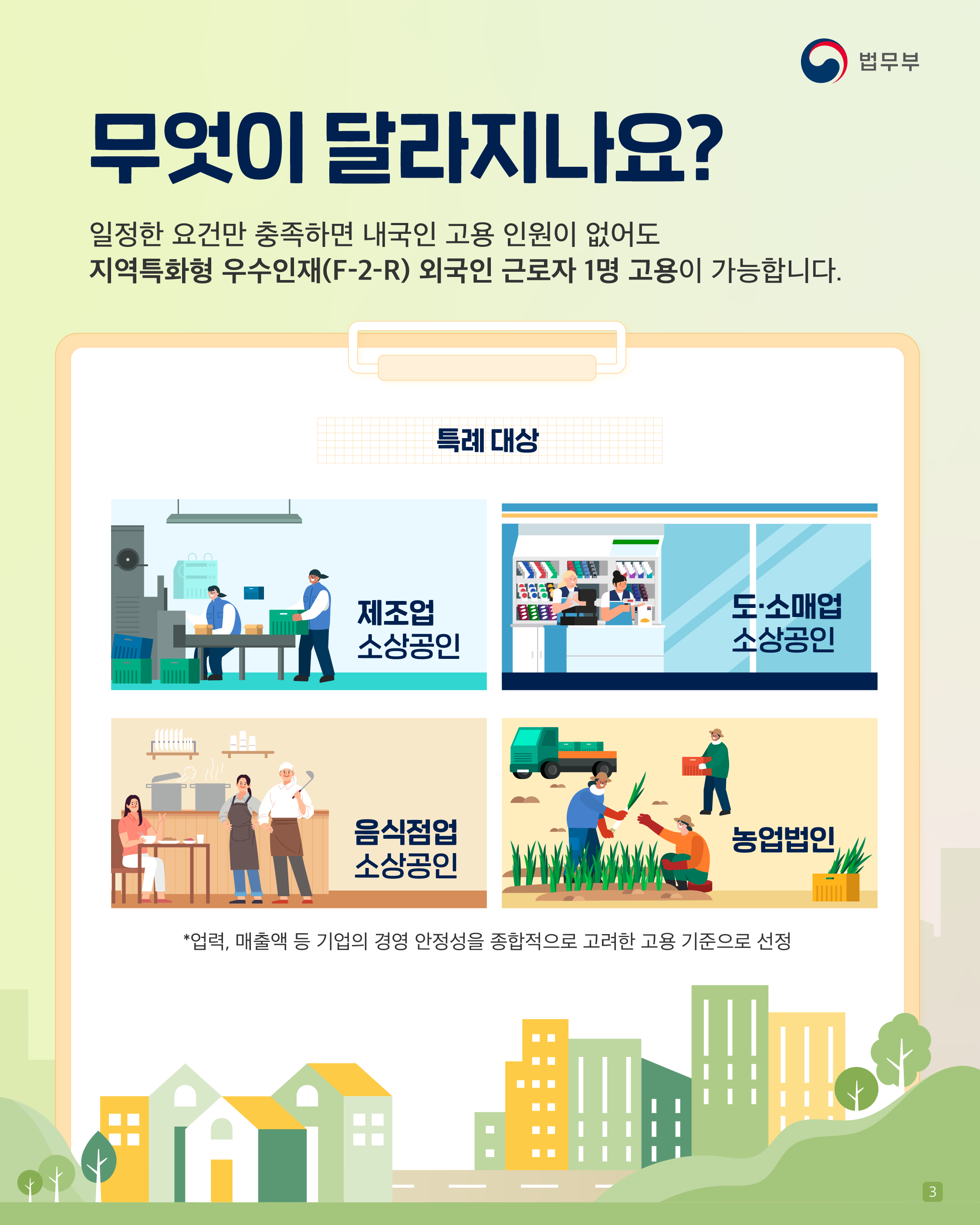 법무부

무엇이 달라지나요?

일정한 요건만 충족하면 내국인 고용 인원이 없어도
지역특화형 우수인재(F-2-R) 외국인 근로자 1명 고용이 가능합니다.

특례 대상

제조업
소상공인

도·소매업
소상공인

음식점업
소상공인

농업법인

*업력, 매출액 등 기업의 경영 안정성을 종합적으로 고려한 고용 기준으로 선정

3